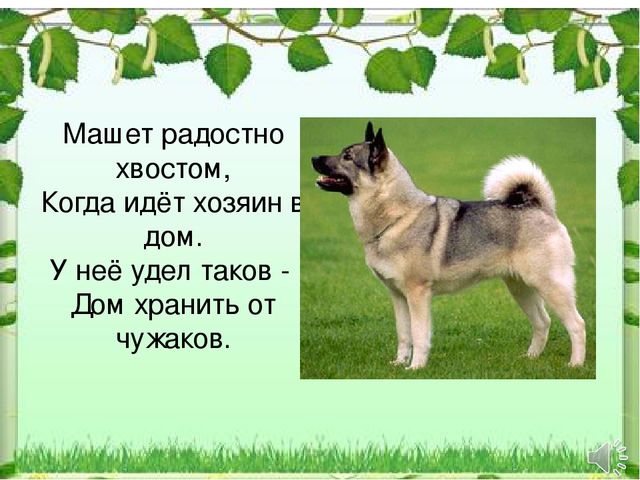 Машет радостно хвостом,
Когда идёт хозяин в дом.
У неё удел таков -
Дом хранить от чужаков.